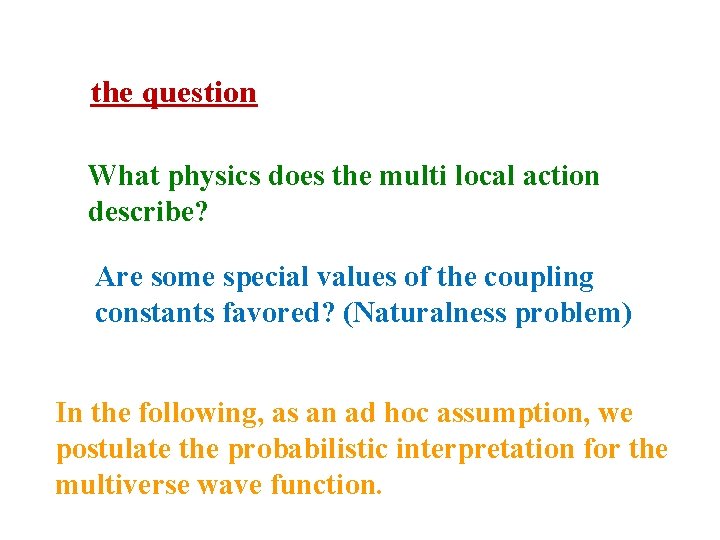 the question

What physics does the multi local action describe?

Are some special values of the coupling constants favored? (Naturalness problem)

In the following, as an ad hoc assumption, we postulate the probabilistic interpretation for the multiverse wave function.